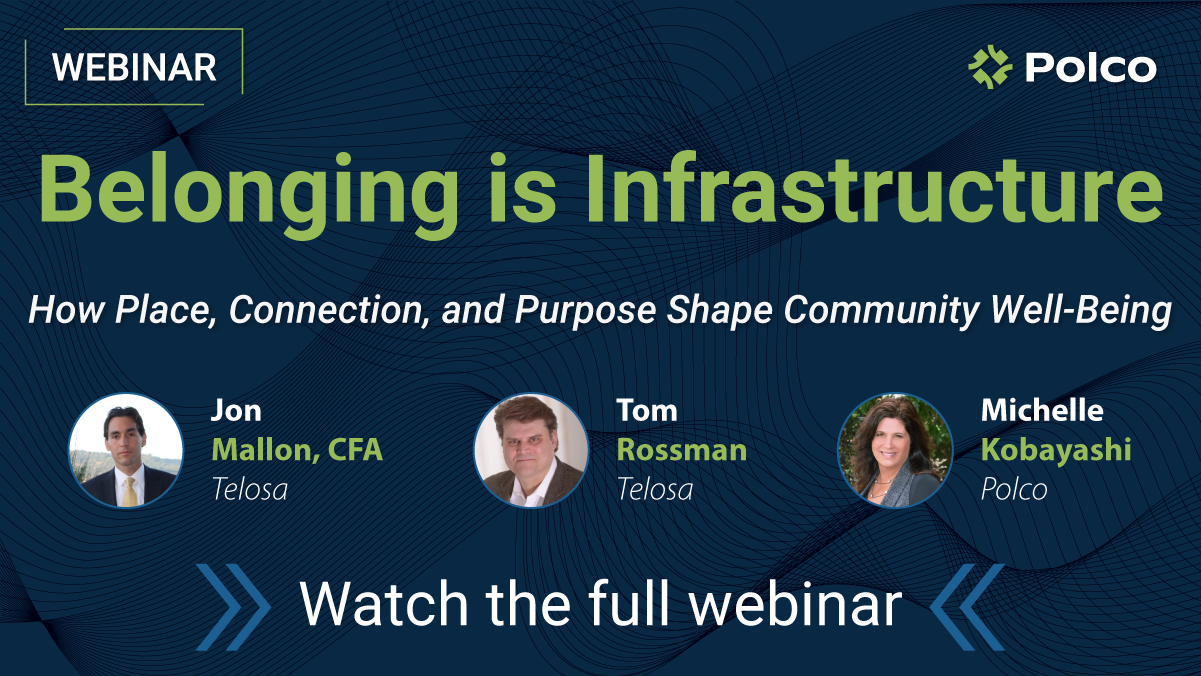 WEBINAR

Polco

Belonging is Infrastructure

How Place, Connection, and Purpose Shape Community Well-Being

Jon Mallon, CFA
Telosa

Tom Rossman
Telosa

Michelle Kobayashi
Polco

Watch the full webinar